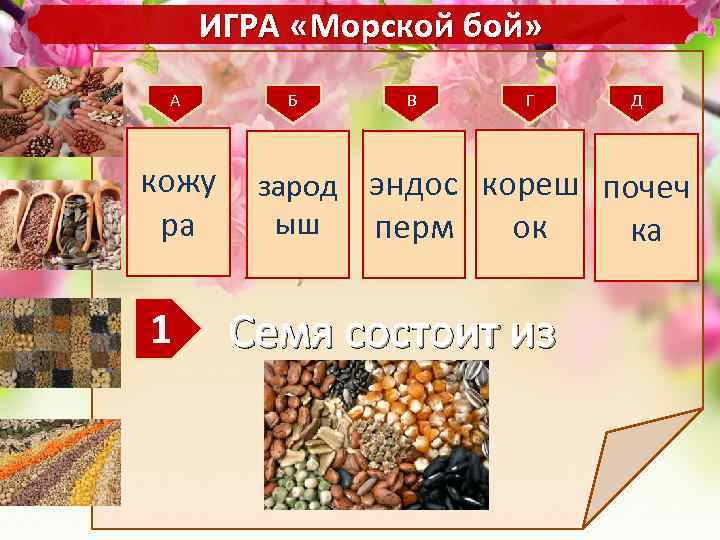 ИГРА «Морской бой»

А
кожура

Б
зародыш

В
эндосперм

Г
корешок

Д
почечка

1
Семя состоит из